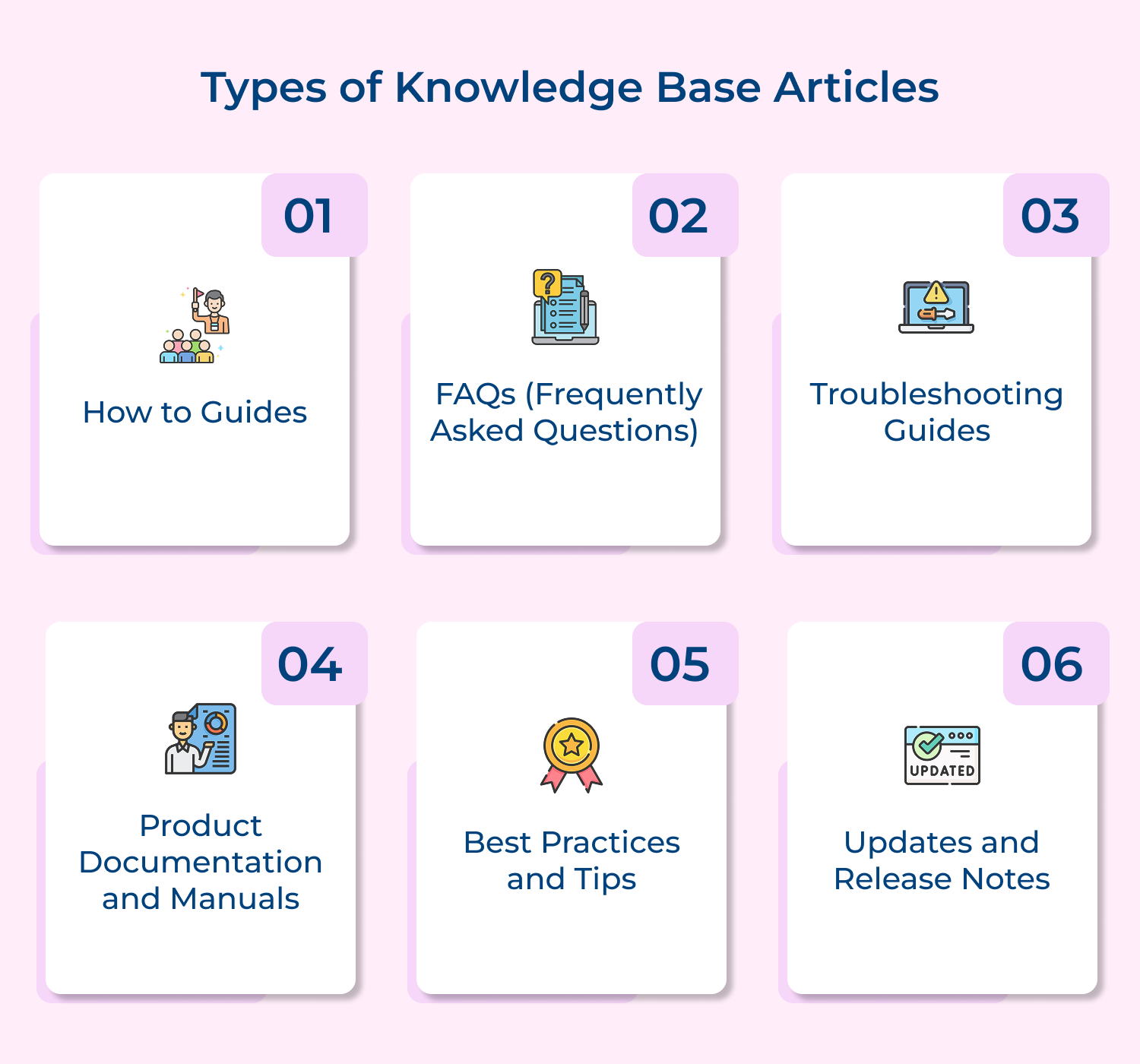 Types of Knowledge Base Articles

01

How to Guides

02

FAQs (Frequently Asked Questions)

03

Troubleshooting Guides

04

Product Documentation and Manuals

05

Best Practices and Tips

06

UPDATED

Updates and Release Notes